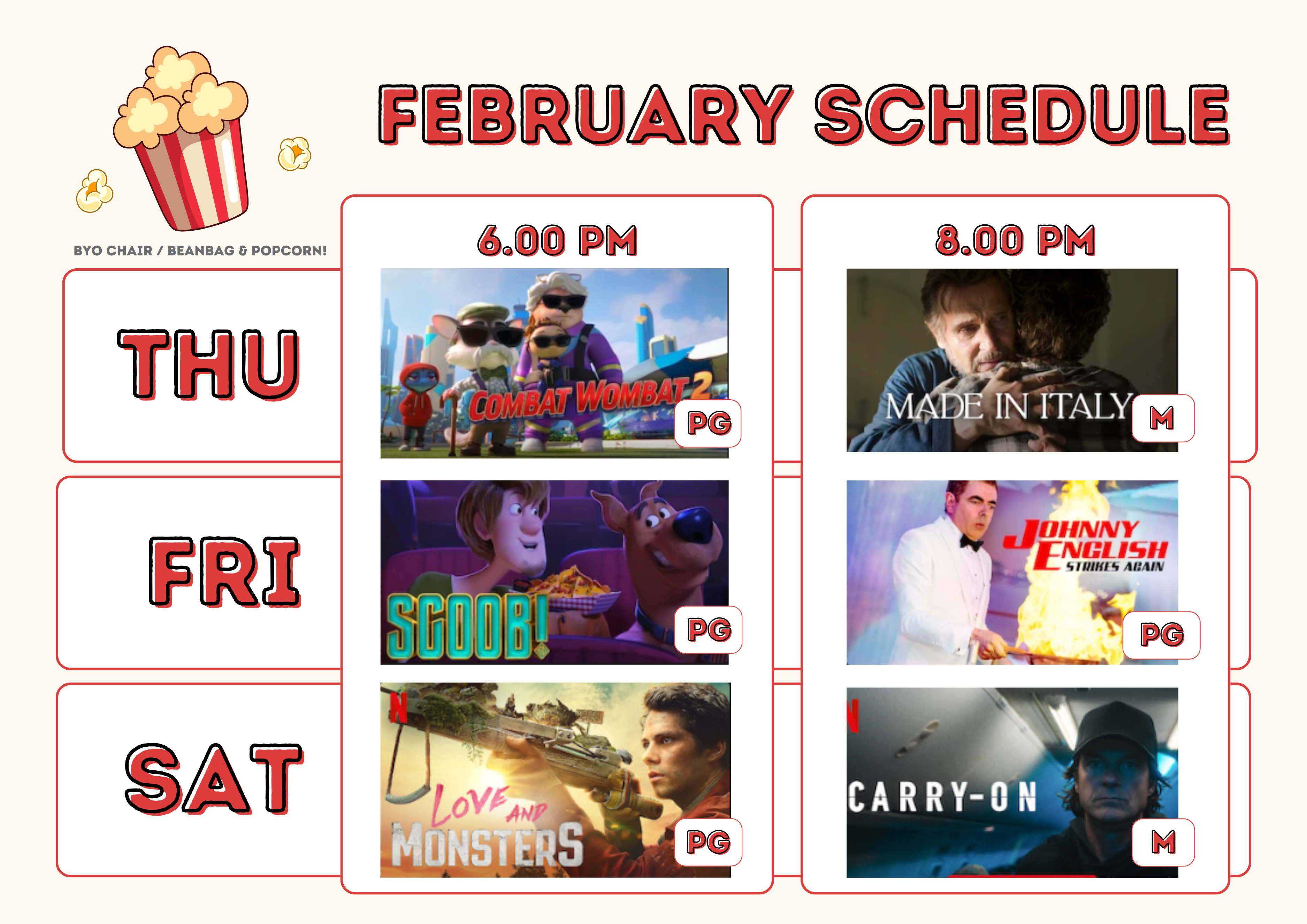 FEBRUARY SCHEDULE

BYO CHAIR / BEANBAG & POPCORN!

| | 6.00 PM | 8.00 PM |
|---|---|---|
| THU | COMBAT WOMBAT 2 PG | MADE IN ITALY M |
| FRI | SCOOB! PG | JOHNNY ENGLISH STRIKES AGAIN PG |
| SAT | N LOVE AND MONSTERS PG | N CARRY-ON M |